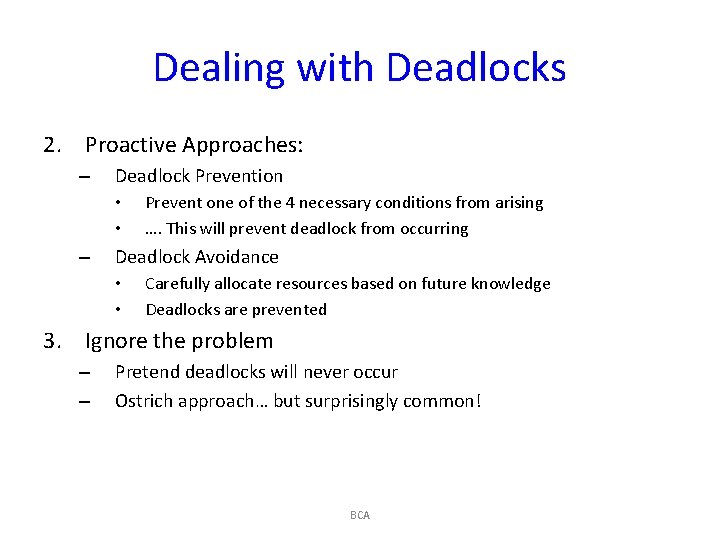 Dealing with Deadlocks

2. Proactive Approaches:
– Deadlock Prevention
• Prevent one of the 4 necessary conditions from arising
• …. This will prevent deadlock from occurring
– Deadlock Avoidance
• Carefully allocate resources based on future knowledge
• Deadlocks are prevented

3. Ignore the problem
– Pretend deadlocks will never occur
– Ostrich approach… but surprisingly common!

BCA